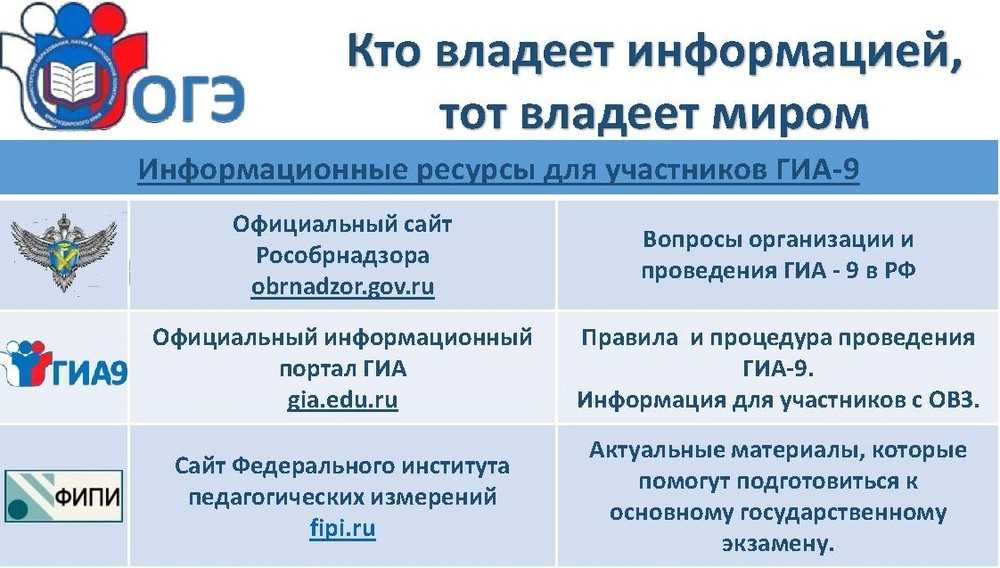 ОГЭ

Кто владеет информацией, тот владеет миром

Информационные ресурсы для участников ГИА-9

| | | |
|---|---|---|
| | Официальный сайт Рособрнадзора obrnadzor.gov.ru | Вопросы организации и проведения ГИА - 9 в РФ |
| ГИА9 | Официальный информационный портал ГИА gia.edu.ru | Правила и процедура проведения ГИА-9. Информация для участников с ОВЗ. |
| ФИПИ | Сайт Федерального института педагогических измерений fipi.ru | Актуальные материалы, которые помогут подготовиться к основному государственному экзамену. |